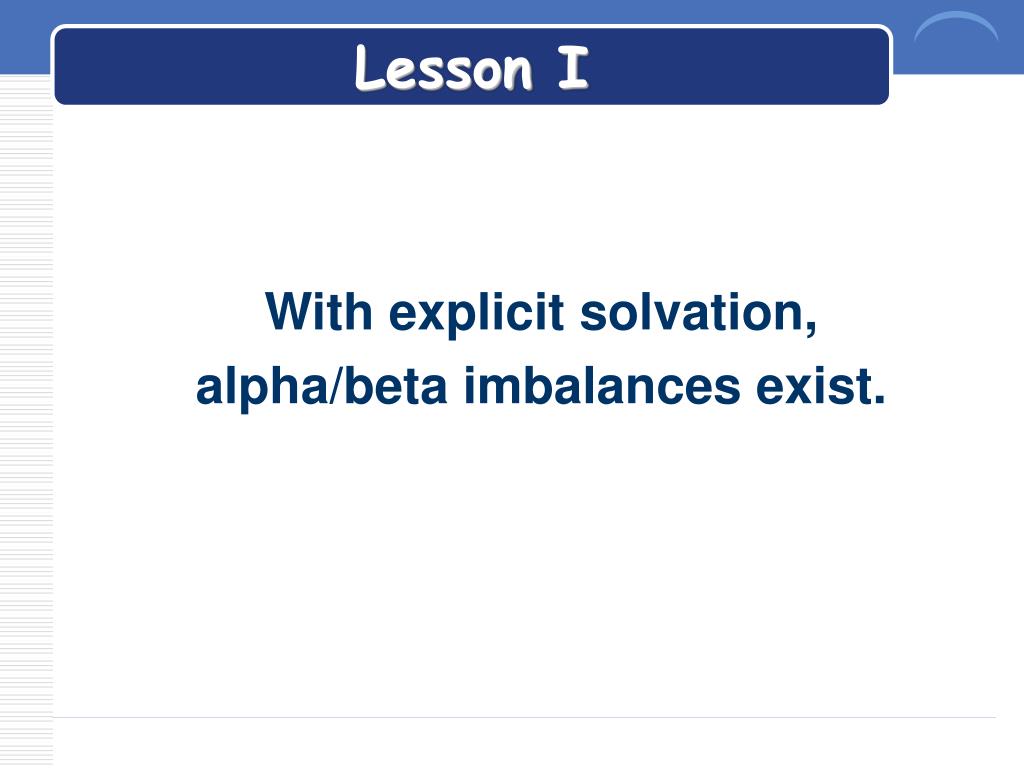 Lesson I

With explicit solvation, alpha/beta imbalances exist.